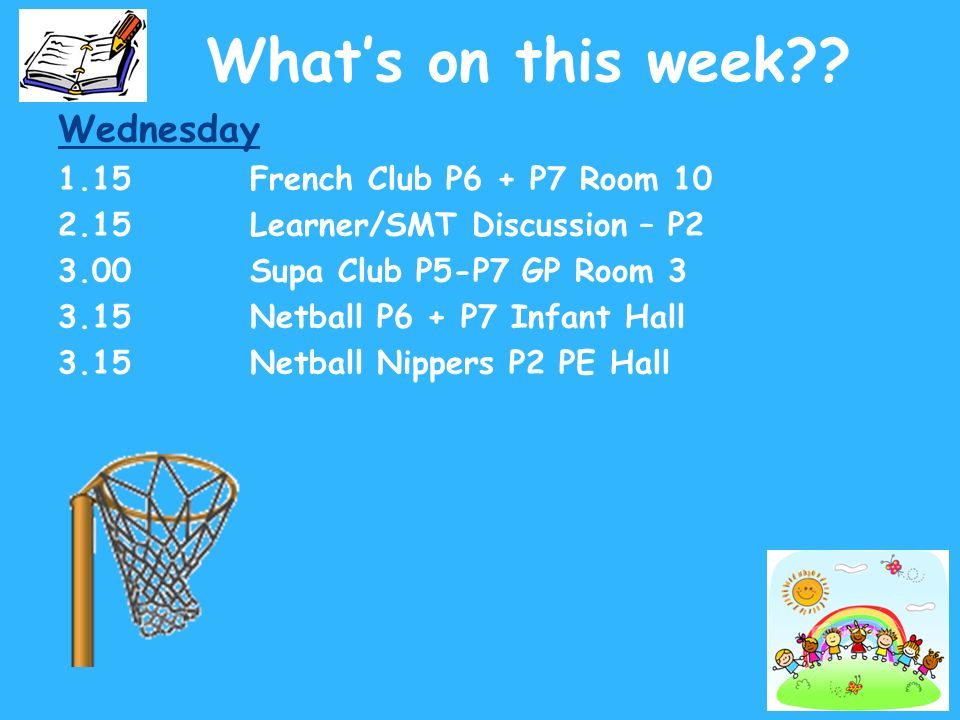 What's on this week??

Wednesday

1.15 French Club P6 + P7 Room 10
2.15 Learner/SMT Discussion – P2
3.00 Supa Club P5-P7 GP Room 3
3.15 Netball P6 + P7 Infant Hall
3.15 Netball Nippers P2 PE Hall